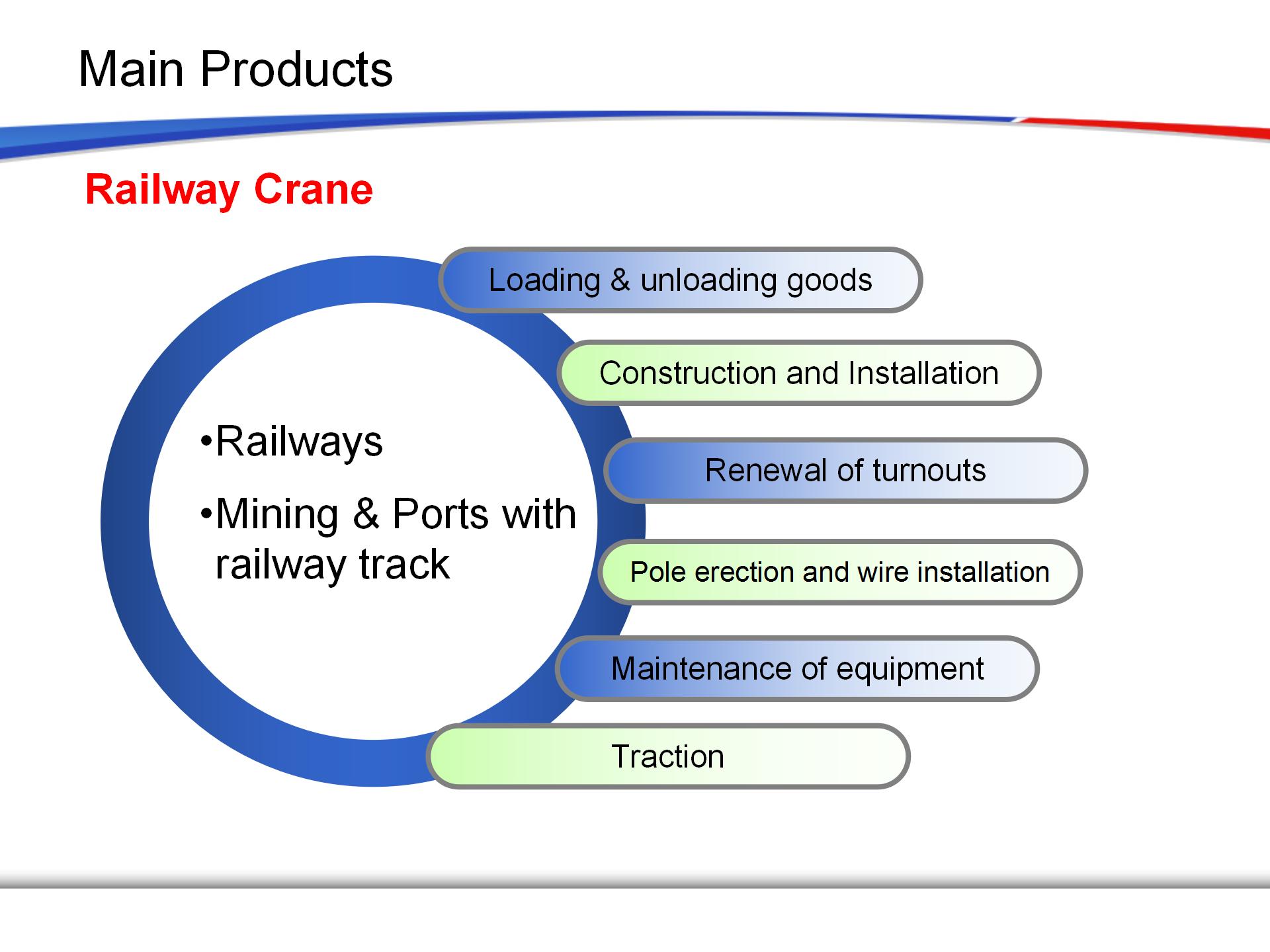 Main Products

Railway Crane

•Railways

•Mining & Ports with railway track

Loading & unloading goods

Construction and Installation

Renewal of turnouts

Pole erection and wire installation

Maintenance of equipment

Traction